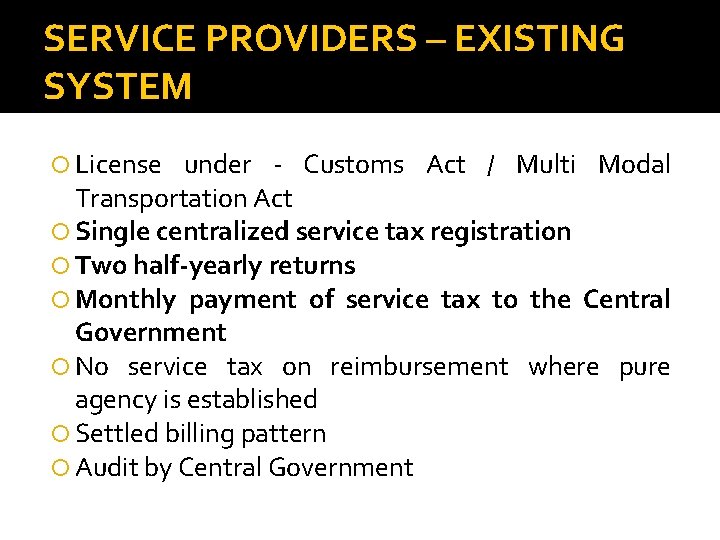 SERVICE PROVIDERS – EXISTING SYSTEM

License under - Customs Act / Multi Modal Transportation Act
Single centralized service tax registration
Two half-yearly returns
Monthly payment of service tax to the Central Government
No service tax on reimbursement where pure agency is established
Settled billing pattern
Audit by Central Government